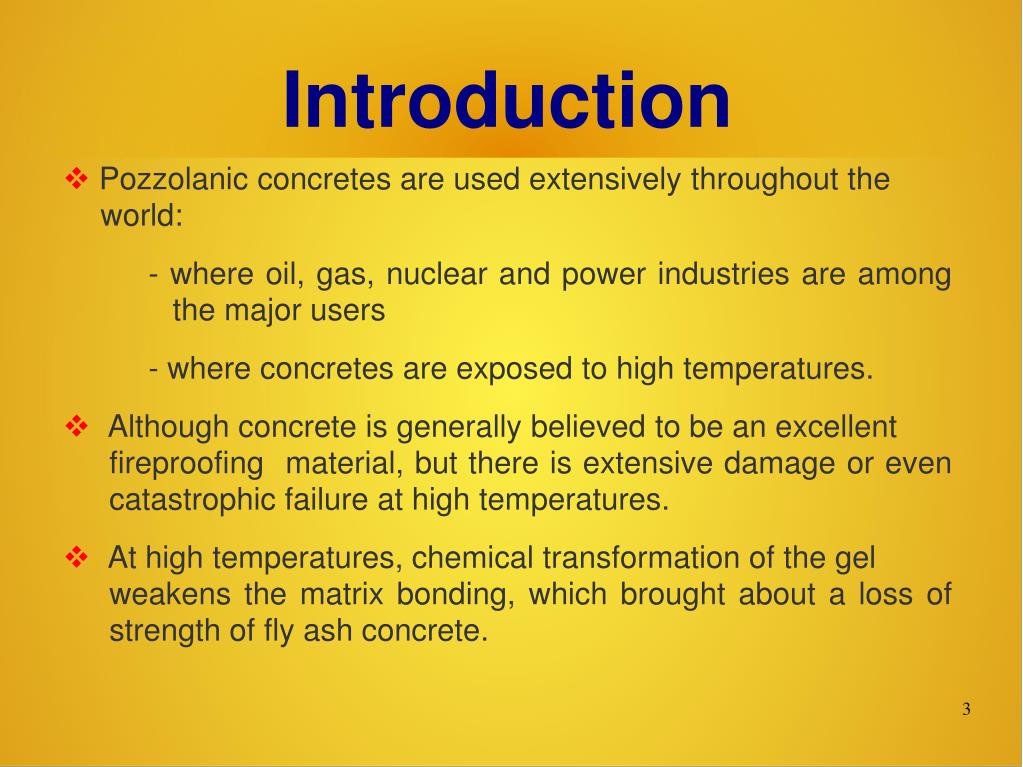 Introduction

❖ Pozzolanic concretes are used extensively throughout the world:

- where oil, gas, nuclear and power industries are among the major users

- where concretes are exposed to high temperatures.

❖ Although concrete is generally believed to be an excellent fireproofing material, but there is extensive damage or even catastrophic failure at high temperatures.

❖ At high temperatures, chemical transformation of the gel weakens the matrix bonding, which brought about a loss of strength of fly ash concrete.

3